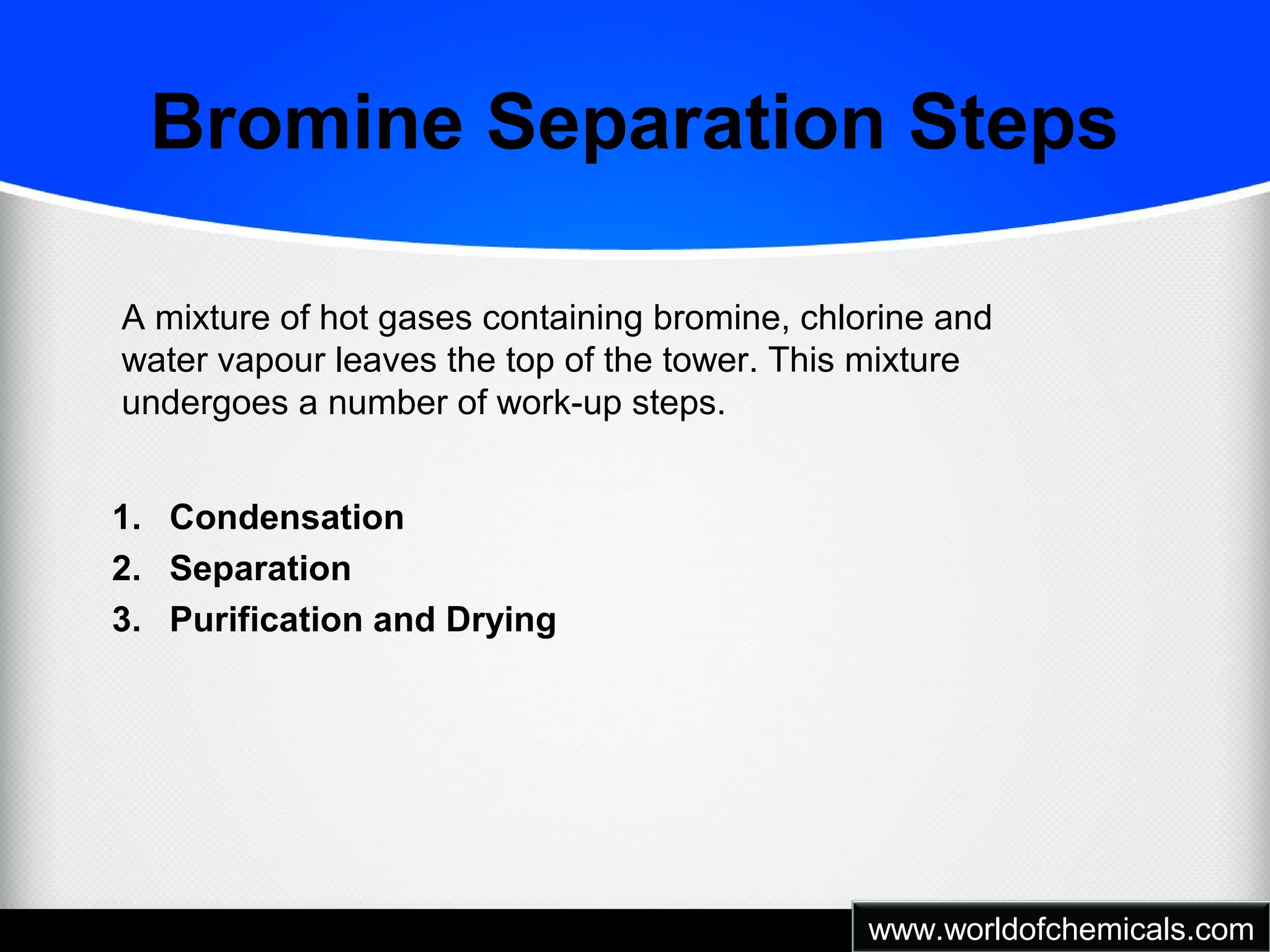 Bromine Separation Steps

A mixture of hot gases containing bromine, chlorine and water vapour leaves the top of the tower. This mixture undergoes a number of work-up steps.

1. Condensation
2. Separation
3. Purification and Drying

www.worldofchemicals.com